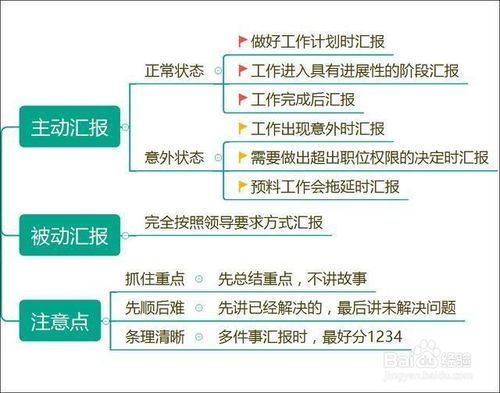 主动汇报

正常状态

做好工作计划时汇报

工作进入具有进展性的阶段汇报

工作完成后汇报

意外状态

工作出现意外时汇报

需要做出超出职位权限的决定时汇报

预料工作会拖延时汇报

被动汇报

完全按照领导要求方式汇报

注意点

抓住重点 先总结重点，不讲故事

先顺后难 先讲已经解决的，最后讲未解决问题

条理清晰 多件事汇报时，最好分1234

Baidu经验
jingyan.baidu.com